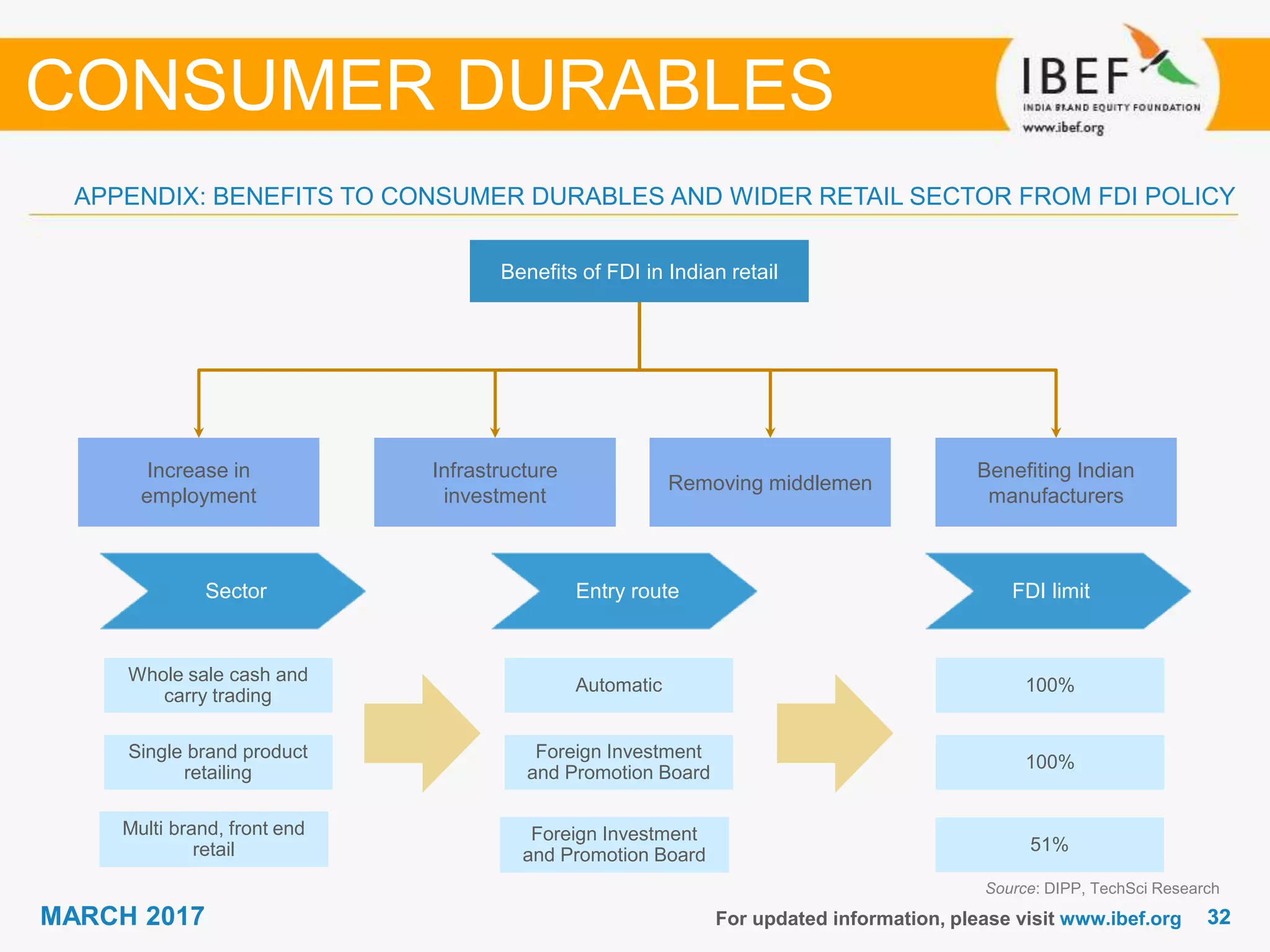 CONSUMER DURABLES

IBEF
INDIA BRAND EQUITY FOUNDATION
www.ibef.org

APPENDIX: BENEFITS TO CONSUMER DURABLES AND WIDER RETAIL SECTOR FROM FDI POLICY

Benefits of FDI in Indian retail

Increase in employment

Infrastructure investment

Removing middlemen

Benefiting Indian manufacturers

| Sector | Entry route | FDI limit |
|---|---|---|
| Whole sale cash and carry trading | Automatic | 100% |
| Single brand product retailing | Foreign Investment and Promotion Board | 100% |
| Multi brand, front end retail | Foreign Investment and Promotion Board | 51% |

Source: DIPP, TechSci Research

MARCH 2017

For updated information, please visit www.ibef.org 32